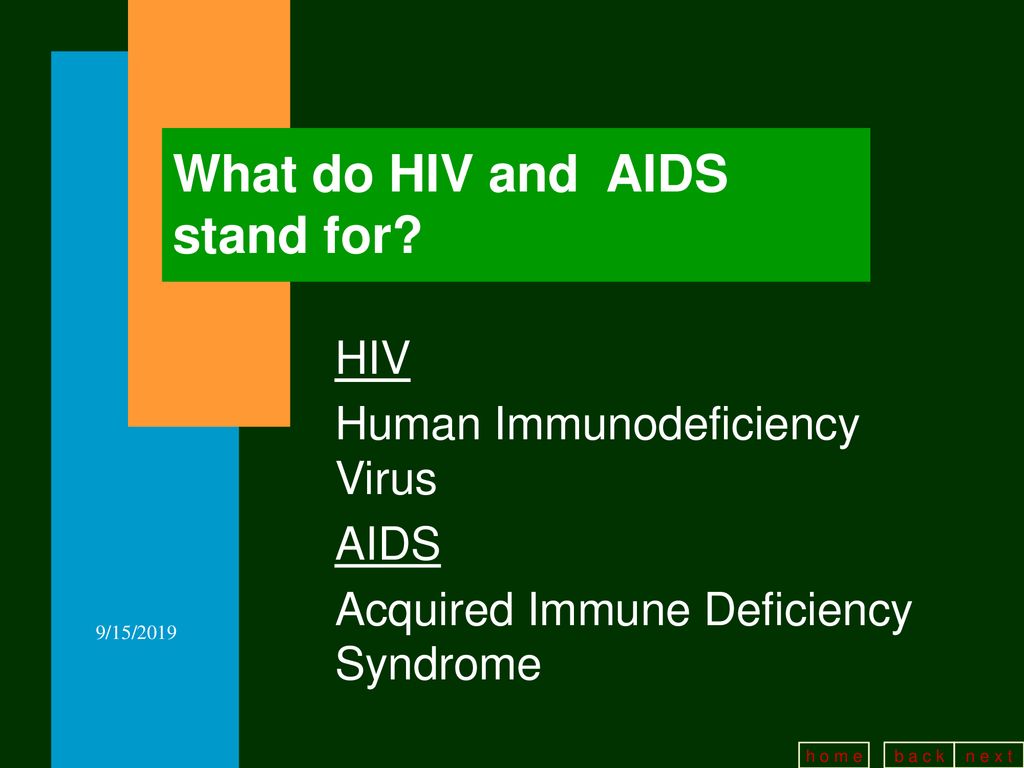 What do HIV and AIDS stand for?

HIV

Human Immunodeficiency Virus

AIDS

Acquired Immune Deficiency Syndrome

9/15/2019

home back next